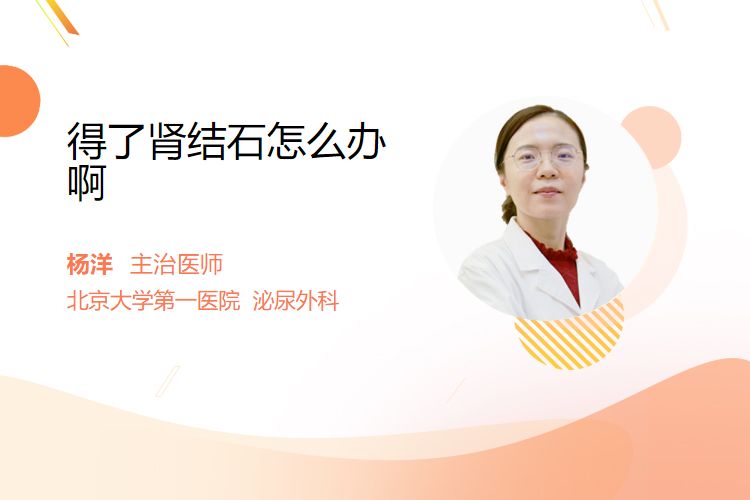 得了肾结石怎么办啊

杨洋 主治医师
北京大学第一医院 泌尿外科